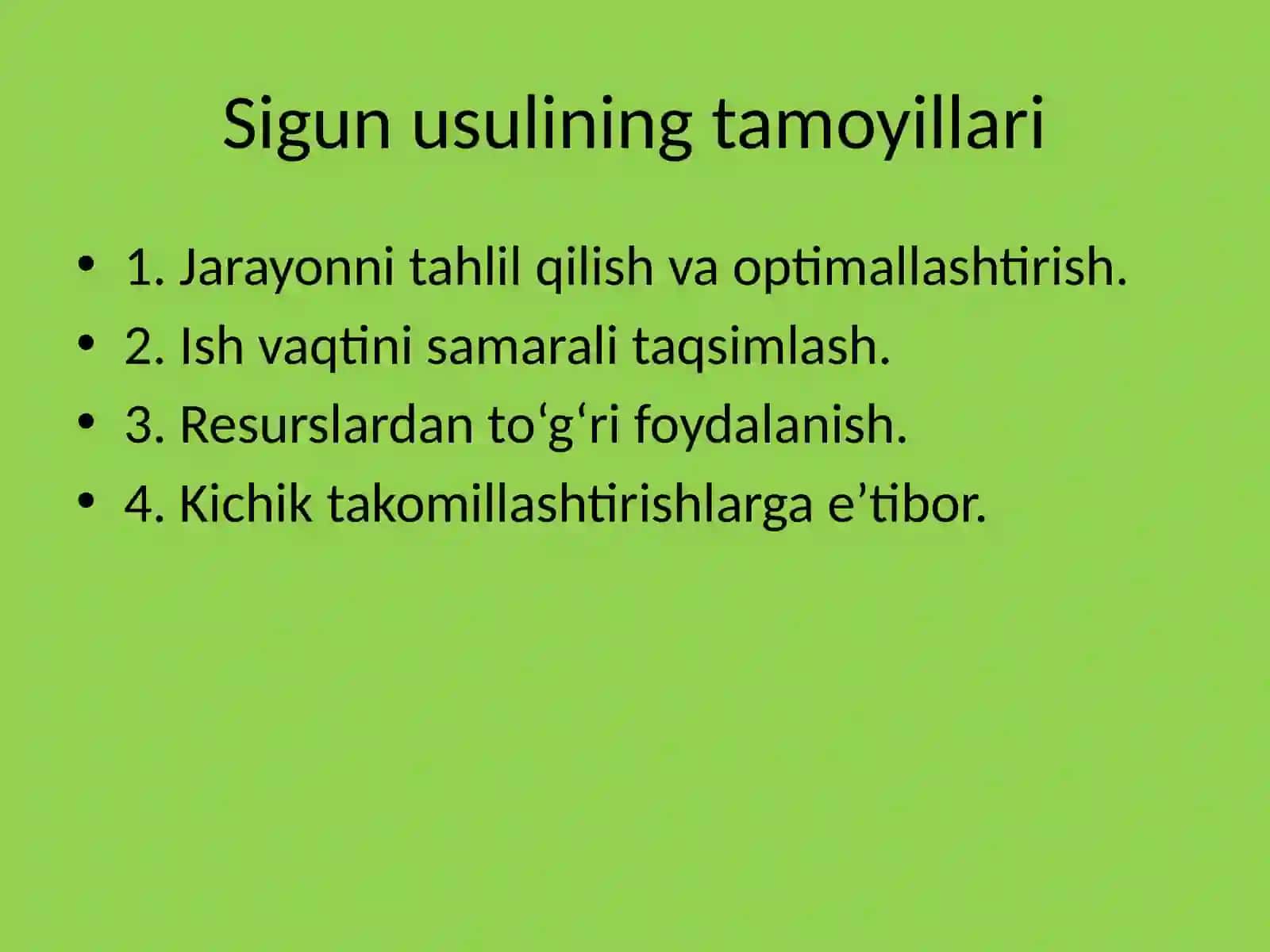 Sigun usulining tamoyillari

• 1. Jarayonni tahlil qilish va optimallashtirish.
• 2. Ish vaqtini samarali taqsimlash.
• 3. Resurslardan to'g'ri foydalanish.
• 4. Kichik takomillashtirishlarga e'tibor.